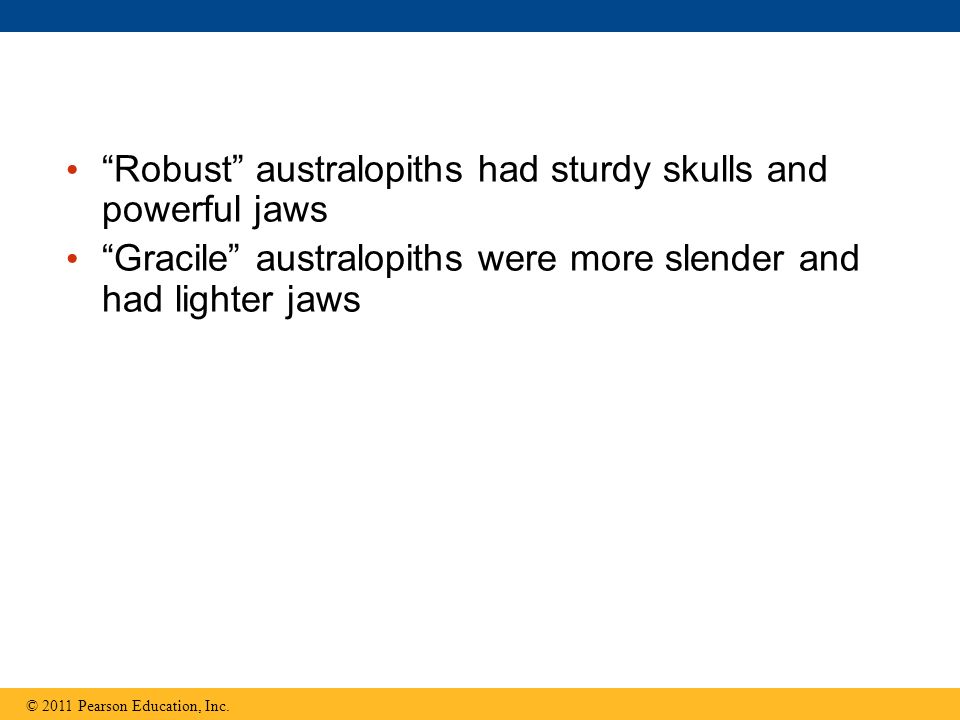 • “Robust” australopiths had sturdy skulls and powerful jaws

• “Gracile” australopiths were more slender and had lighter jaws

© 2011 Pearson Education, Inc.